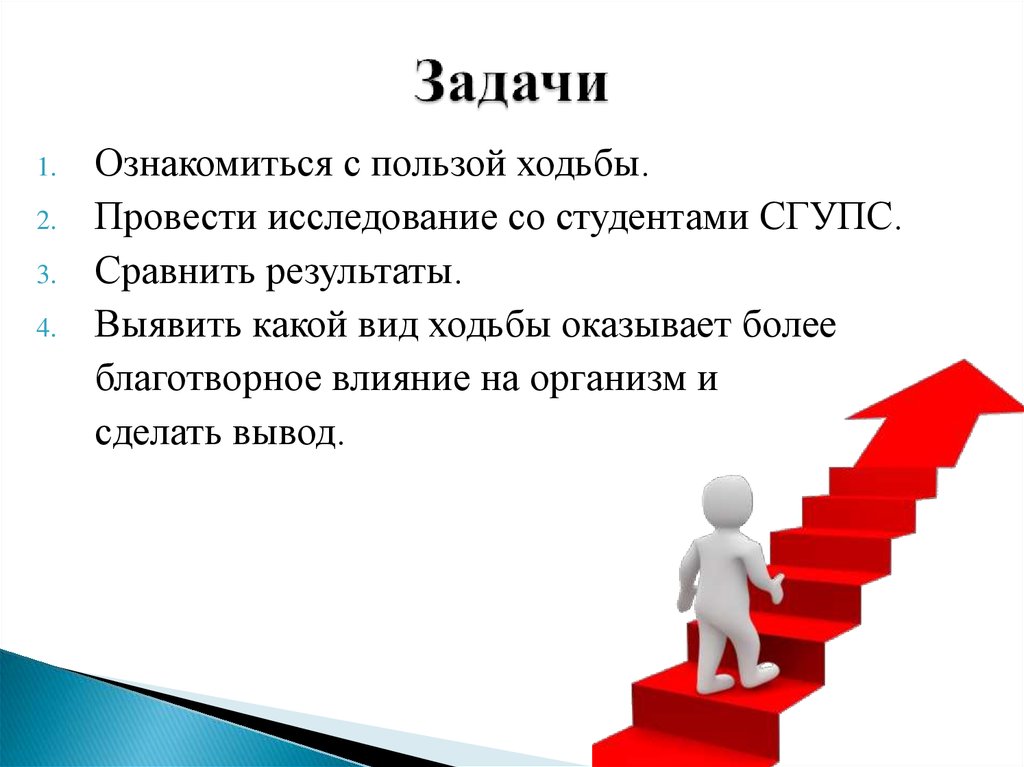 Задачи

1. Ознакомиться с пользой ходьбы.
2. Провести исследование со студентами СГУПС.
3. Сравнить результаты.
4. Выявить какой вид ходьбы оказывает более благотворное влияние на организм и сделать вывод.